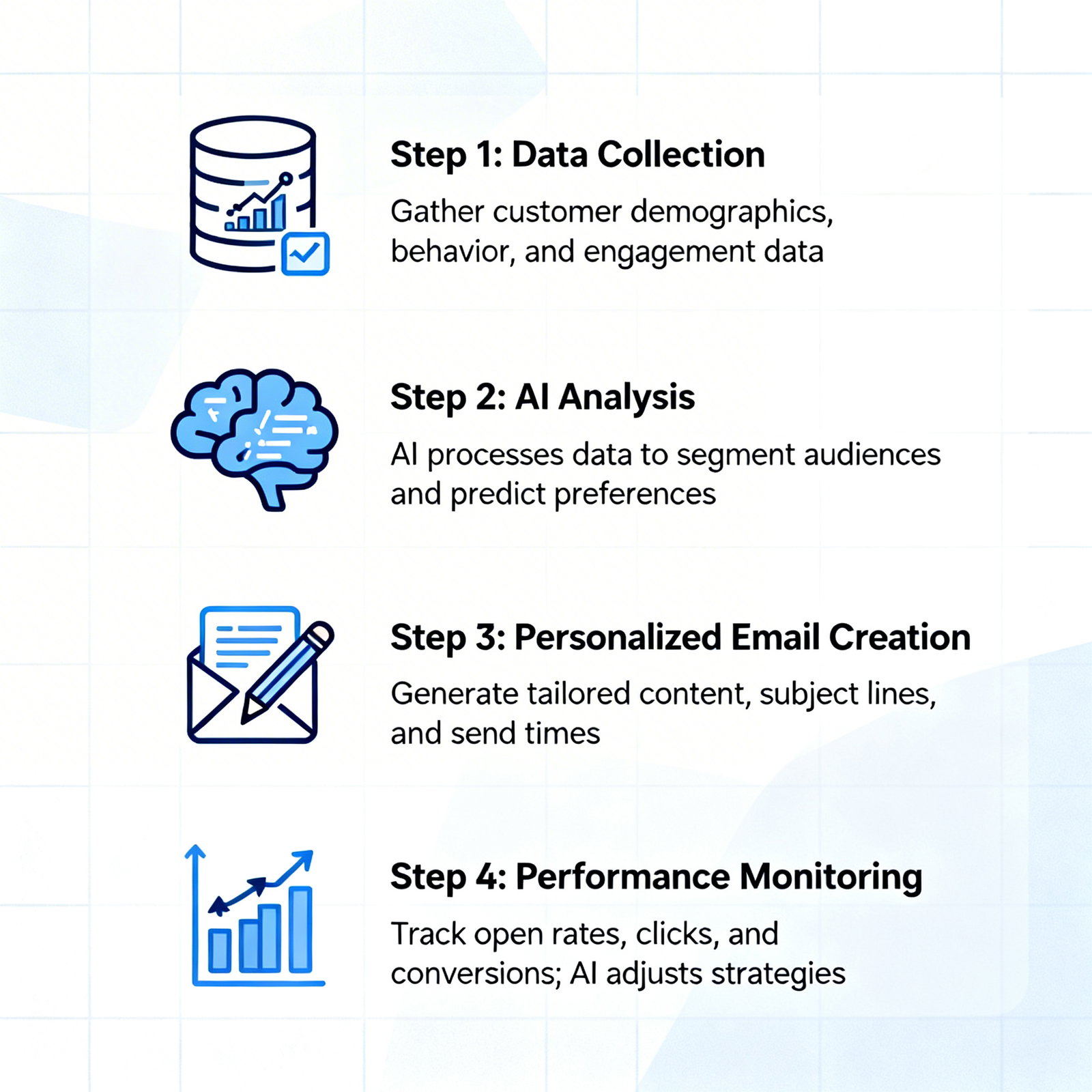 Step 1: Data Collection

Gather customer demographics, behavior, and engagement data

Step 2: AI Analysis

AI processes data to segment audiences and predict preferences

Step 3: Personalized Email Creation

Generate tailored content, subject lines, and send times

Step 4: Performance Monitoring

Track open rates, clicks, and conversions; AI adjusts strategies